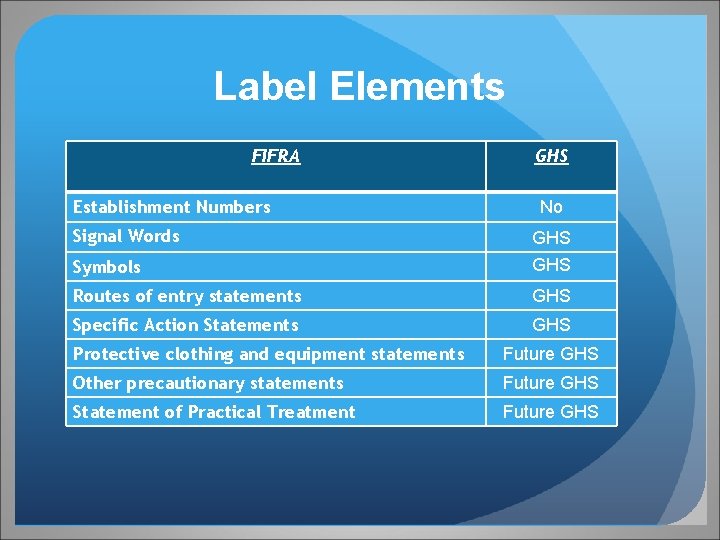 Label Elements

| FIFRA | GHS |
|---|---|
| Establishment Numbers | No |
| Signal Words | GHS |
| Symbols | GHS |
| Routes of entry statements | GHS |
| Specific Action Statements | GHS |
| Protective clothing and equipment statements | Future GHS |
| Other precautionary statements | Future GHS |
| Statement of Practical Treatment | Future GHS |